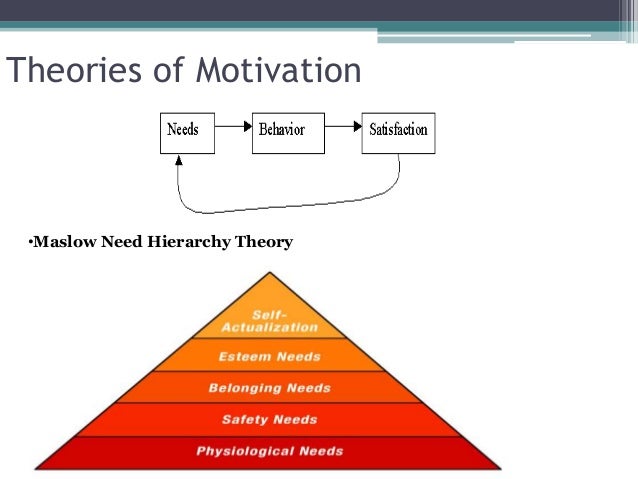 Theories of Motivation

Needs

Behavior

Satisfaction

•Maslow Need Hierarchy Theory

Self-Actualization

Esteem Needs

Belonging Needs

Safety Needs

Physiological Needs